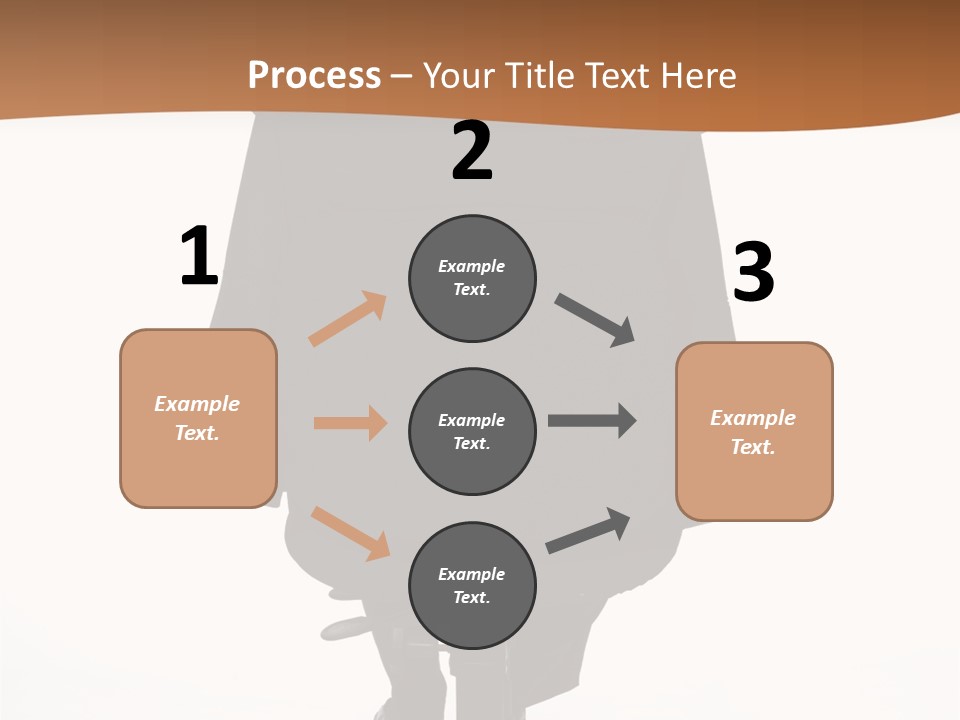 Process – Your Title Text Here

1

Example Text.

2

Example Text.

Example Text.

Example Text.

3

Example Text.